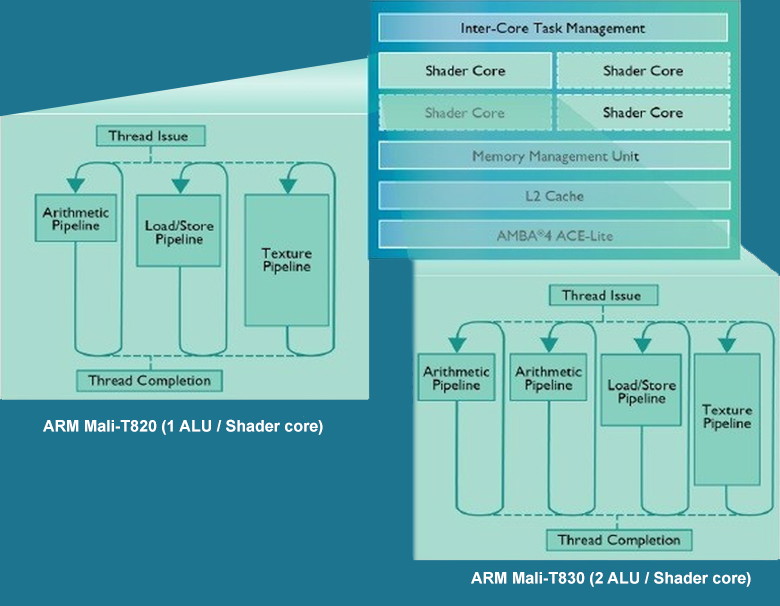 Inter-Core Task Management

Shader Core

Shader Core

Shader Core

Shader Core

Memory Management Unit

L2 Cache

AMBA®4 ACE-Lite

Thread Issue

Arithmetic Pipeline

Load/Store Pipeline

Texture Pipeline

Thread Completion

ARM Mali-T820 (1 ALU / Shader core)

Thread Issue

Arithmetic Pipeline

Arithmetic Pipeline

Load/Store Pipeline

Texture Pipeline

Thread Completion

ARM Mali-T830 (2 ALU / Shader core)